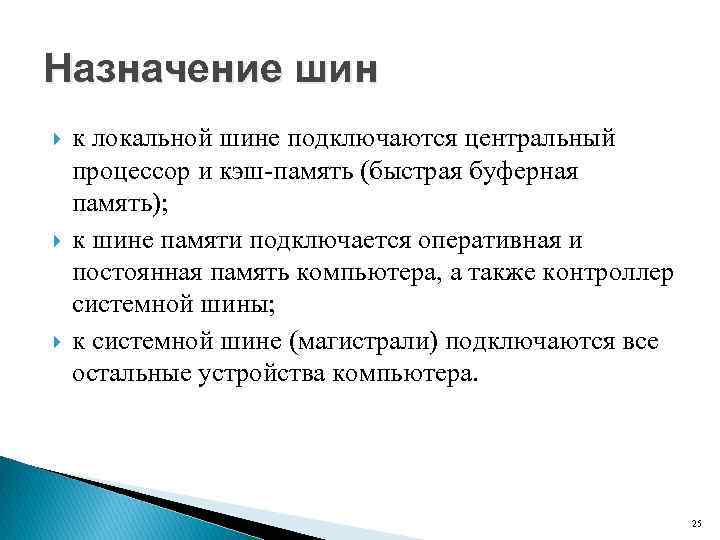 Назначение шин

к локальной шине подключаются центральный процессор и кэш-память (быстрая буферная память);

к шине памяти подключается оперативная и постоянная память компьютера, а также контроллер системной шины;

к системной шине (магистрали) подключаются все остальные устройства компьютера.

25